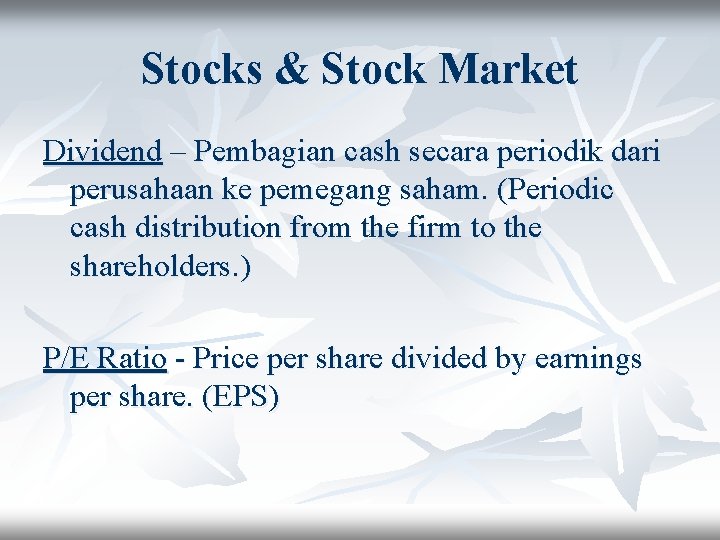 Stocks & Stock Market

Dividend – Pembagian cash secara periodik dari perusahaan ke pemegang saham. (Periodic cash distribution from the firm to the shareholders.)

P/E Ratio - Price per share divided by earnings per share. (EPS)